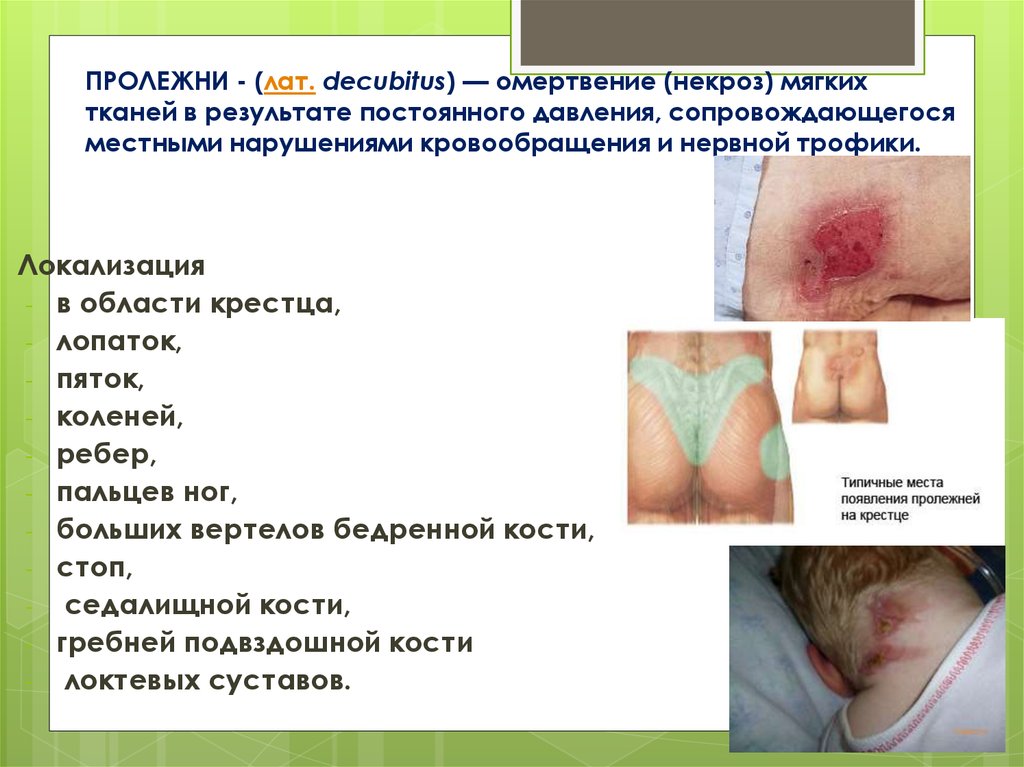 ПРОЛЕЖНИ - (лат. decubitus) — омертвение (некроз) мягких тканей в результате постоянного давления, сопровождающегося местными нарушениями кровообращения и нервной трофики.

Локализация
- в области крестца,
- лопаток,
- пяток,
- коленей,
- ребер,
- пальцев ног,
- больших вертелов бедренной кости,
- стоп,
- седалищной кости,
- гребней подвздошной кости
- локтевых суставов.

Типичные места появления пролежней на крестце